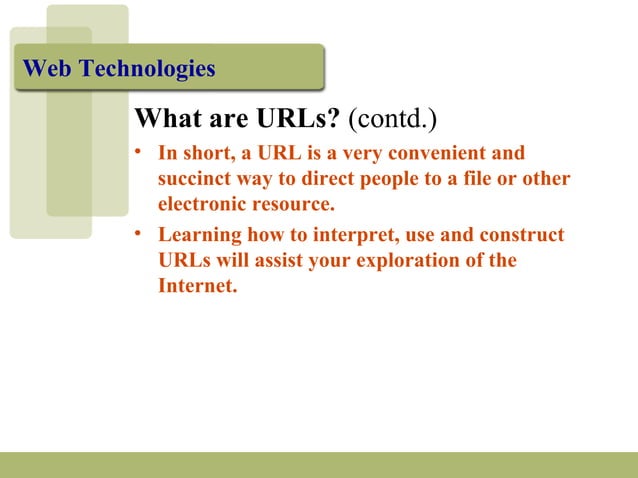 Web Technologies

What are URLs? (contd.)

• In short, a URL is a very convenient and succinct way to direct people to a file or other electronic resource.

• Learning how to interpret, use and construct URLs will assist your exploration of the Internet.